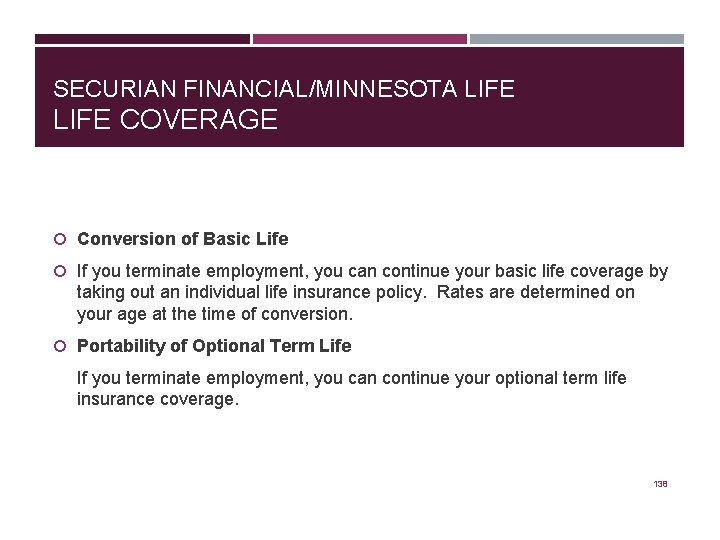 SECURIAN FINANCIAL/MINNESOTA LIFE
LIFE COVERAGE

Conversion of Basic Life

If you terminate employment, you can continue your basic life coverage by taking out an individual life insurance policy. Rates are determined on your age at the time of conversion.

Portability of Optional Term Life

If you terminate employment, you can continue your optional term life insurance coverage.

138